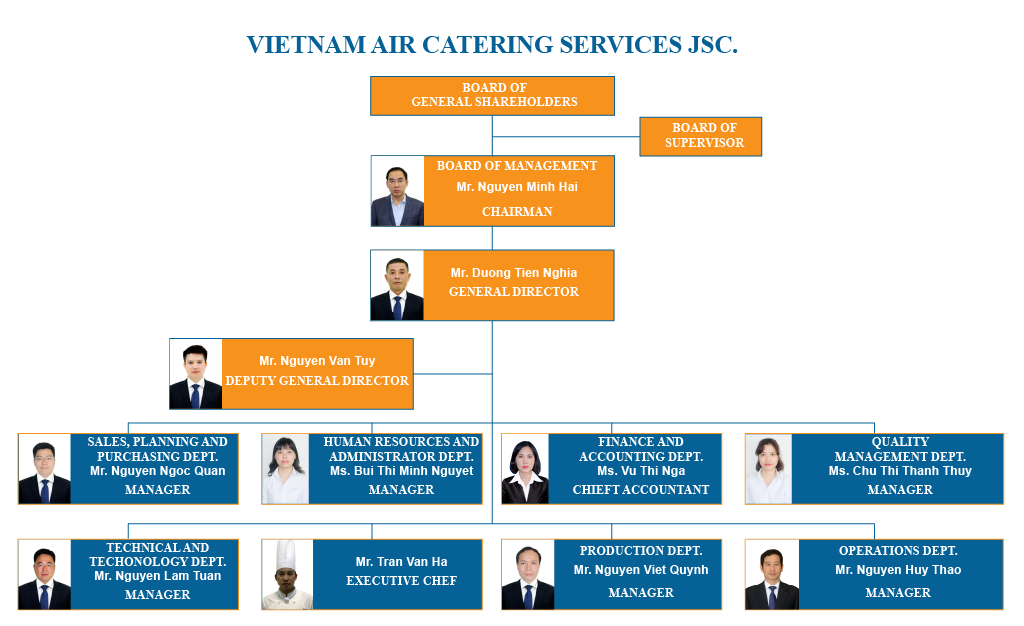 VIETNAM AIR CATERING SERVICES JSC.

BOARD OF GENERAL SHAREHOLDERS

BOARD OF SUPERVISOR

BOARD OF MANAGEMENT
Mr. Nguyen Minh Hai
CHAIRMAN

Mr. Duong Tien Nghia
GENERAL DIRECTOR

Mr. Nguyen Van Tuy
DEPUTY GENERAL DIRECTOR

SALES, PLANNING AND PURCHASING DEPT.
Mr. Nguyen Ngoc Quan
MANAGER

HUMAN RESOURCES AND ADMINISTRATOR DEPT.
Ms. Bui Thi Minh Nguyet
MANAGER

FINANCE AND ACCOUNTING DEPT.
Ms. Vu Thi Nga
CHIEFT ACCOUNTANT

QUALITY MANAGEMENT DEPT.
Ms. Chu Thi Thanh Thuy
MANAGER

TECHNICAL AND TECHONOLOGY DEPT.
Mr. Nguyen Lam Tuan
MANAGER

Mr. Tran Van Ha
EXECUTIVE CHEF

PRODUCTION DEPT.
Mr. Nguyen Viet Quynh
MANAGER

OPERATIONS DEPT.
Mr. Nguyen Huy Thao
MANAGER